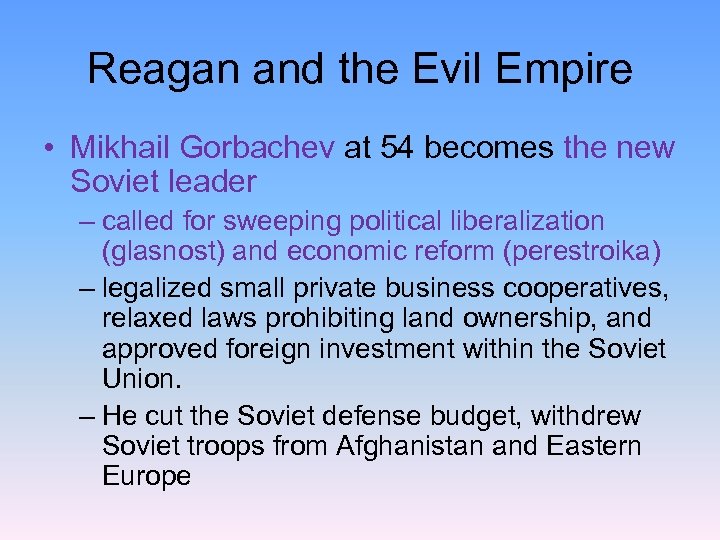 Reagan and the Evil Empire

• Mikhail Gorbachev at 54 becomes the new Soviet leader

– called for sweeping political liberalization (glasnost) and economic reform (perestroika)

– legalized small private business cooperatives, relaxed laws prohibiting land ownership, and approved foreign investment within the Soviet Union.

– He cut the Soviet defense budget, withdrew Soviet troops from Afghanistan and Eastern Europe